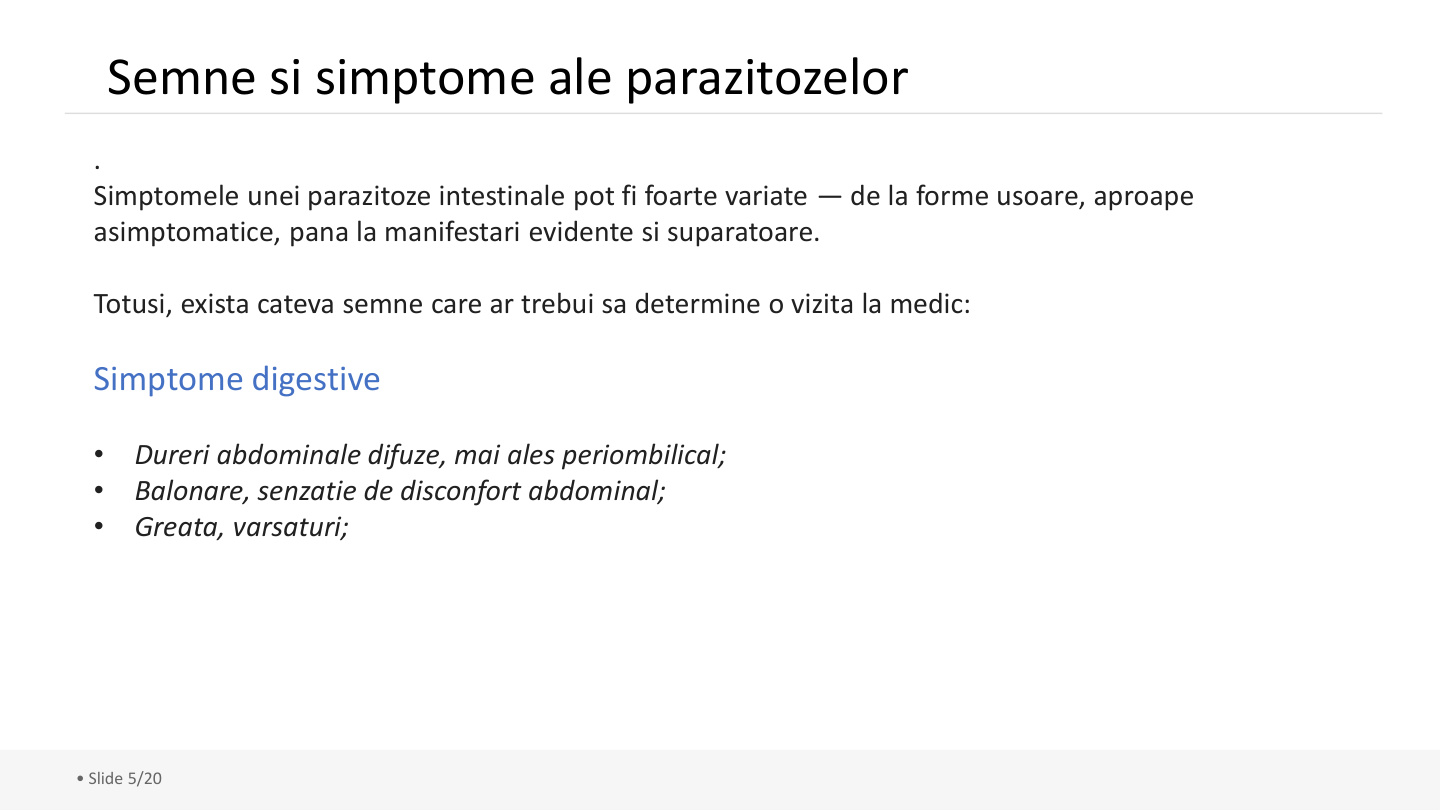 Semne si simptome ale parazitozelor

.
Simptomele unei parazitoze intestinale pot fi foarte variate — de la forme usoare, aproape asimptomatice, pana la manifestari evidente si suparatoare.

Totusi, exista cateva semne care ar trebui sa determine o vizita la medic:

Simptome digestive

• Dureri abdominale difuze, mai ales periombilical;
• Balonare, senzatie de disconfort abdominal;
• Greata, varsaturi;

• Slide 5/20